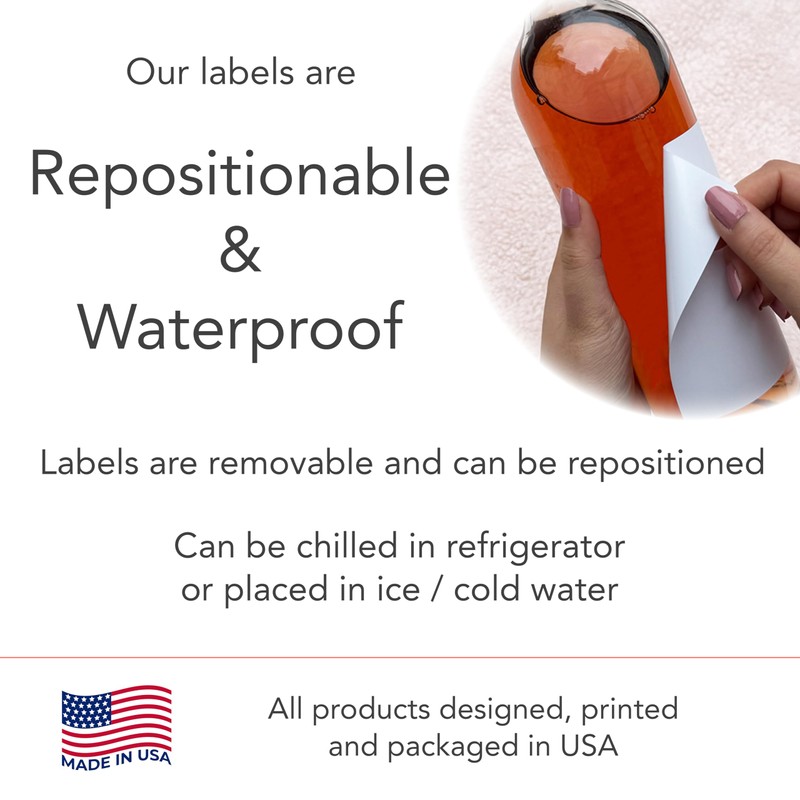 Our labels are

Repositionable
&
Waterproof

Labels are removable and can be repositioned

Can be chilled in refrigerator or placed in ice / cold water

MADE IN USA

All products designed, printed and packaged in USA